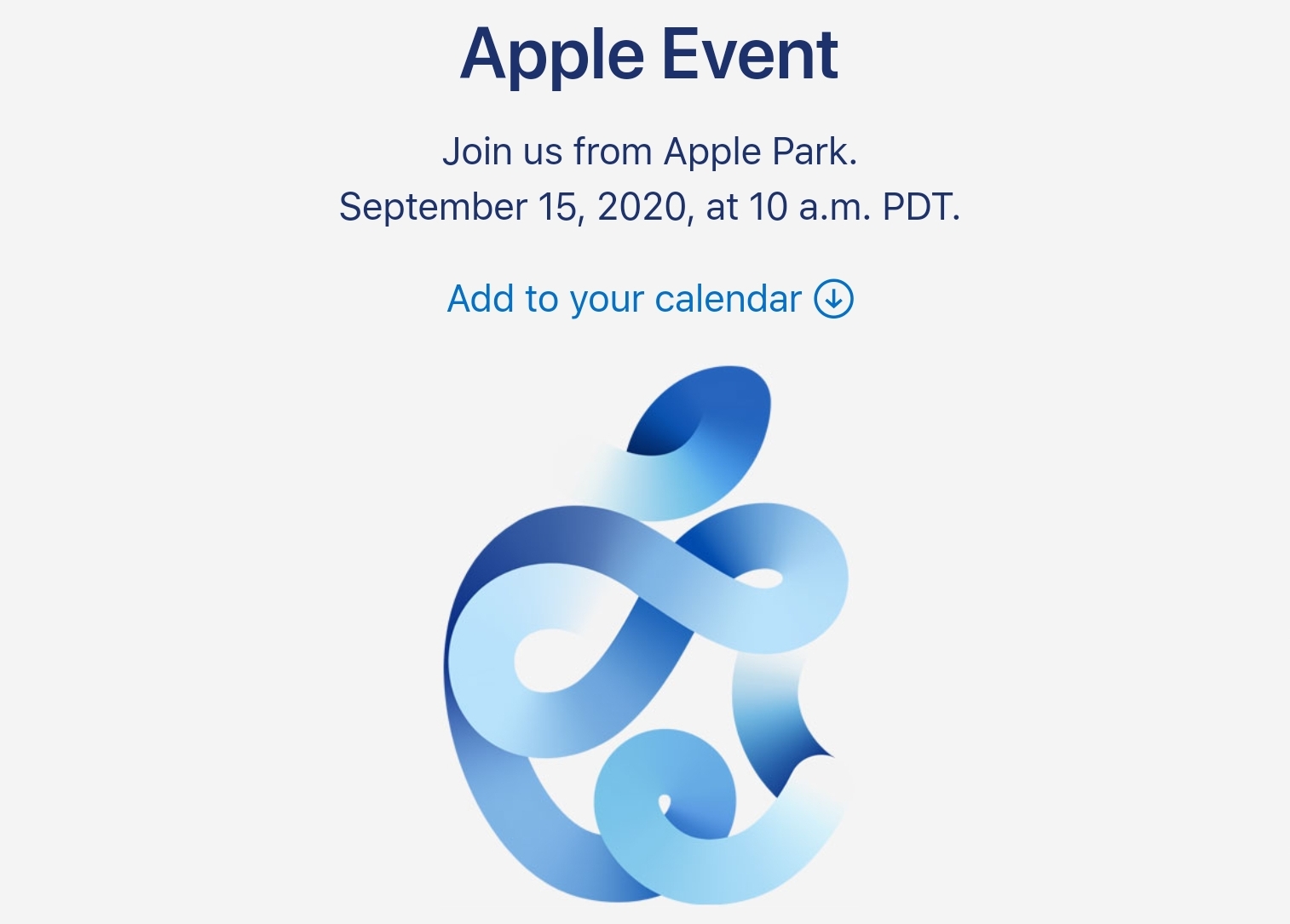 Apple Event

Join us from Apple Park.
September 15, 2020, at 10 a.m. PDT.

Add to your calendar